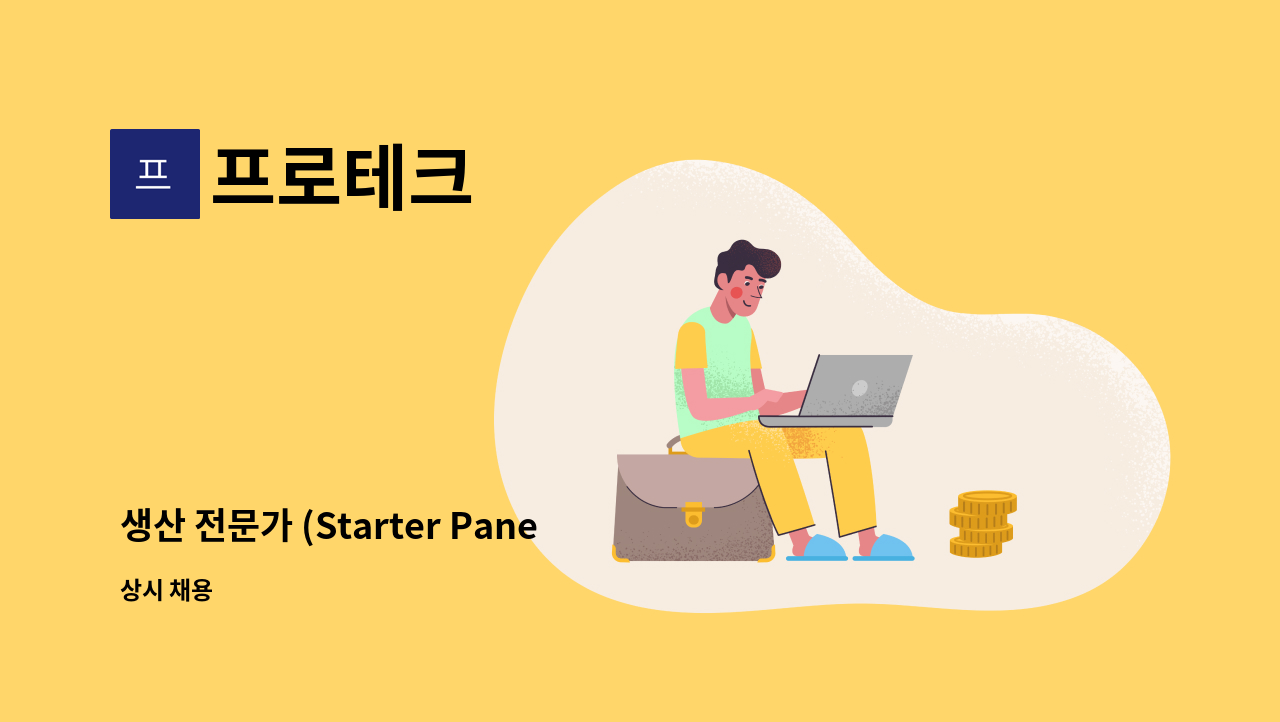 프

프로테크

생산 전문가 (Starter Pane

상시 채용